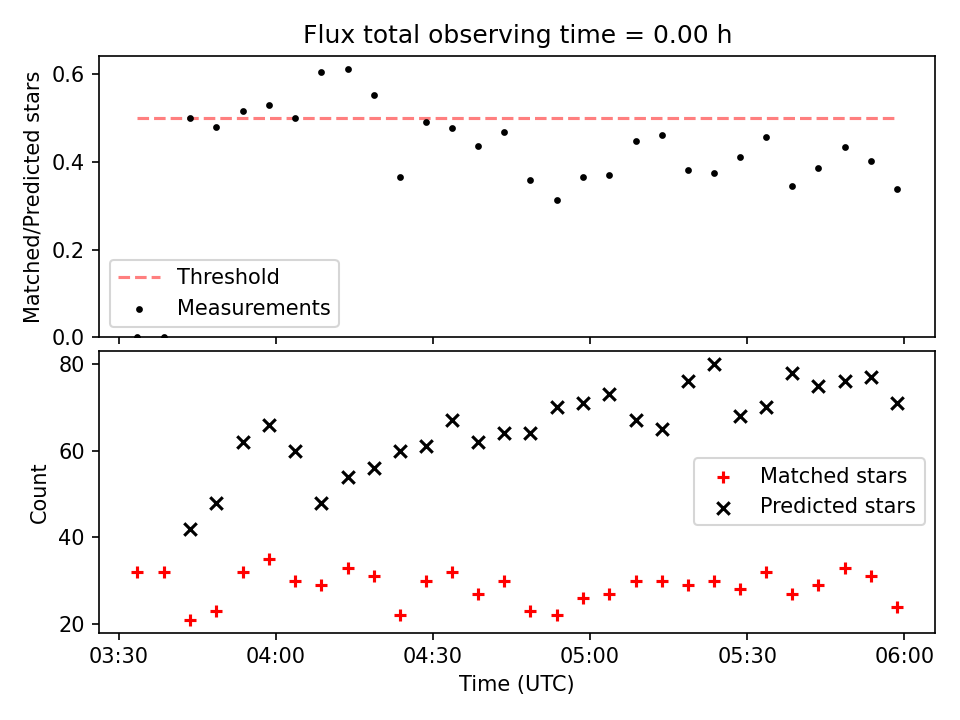 Flux total observing time = 0.00 h

Matched/Predicted stars

0.6
0.4
0.2
0.0

Threshold
Measurements

Count

80
60
40
20

Matched stars
Predicted stars

03:30
04:00
04:30
05:00
05:30
06:00

Time (UTC)